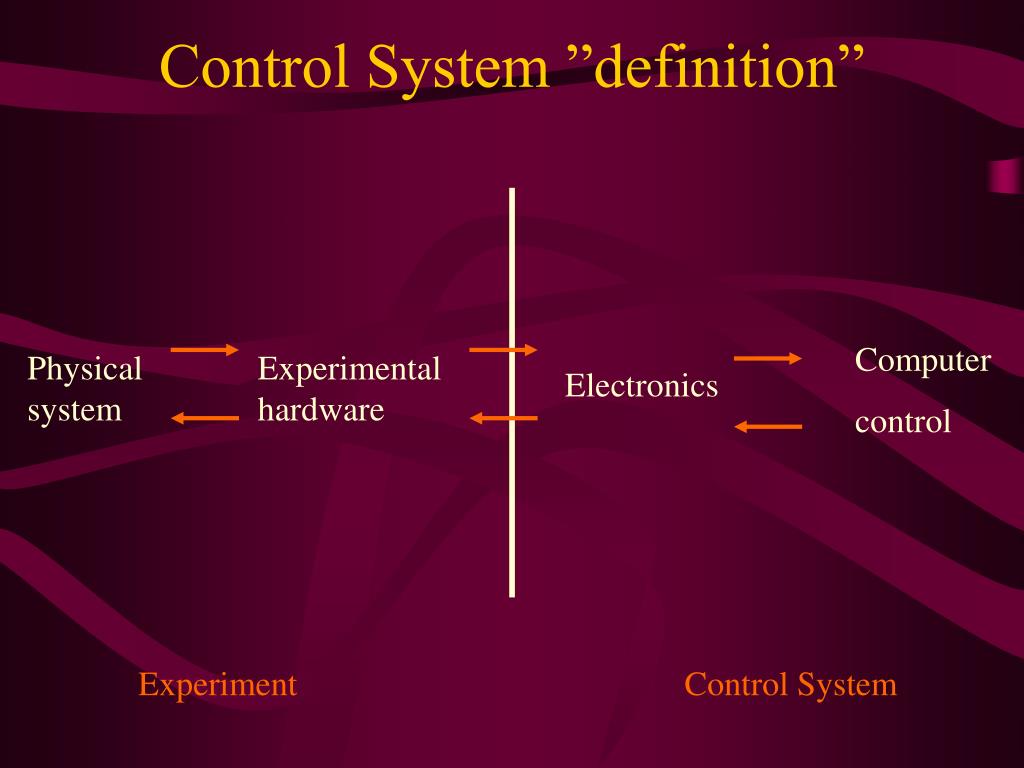 Control System ”definition”

Physical system

Experimental hardware

Electronics

Computer control

Experiment

Control System